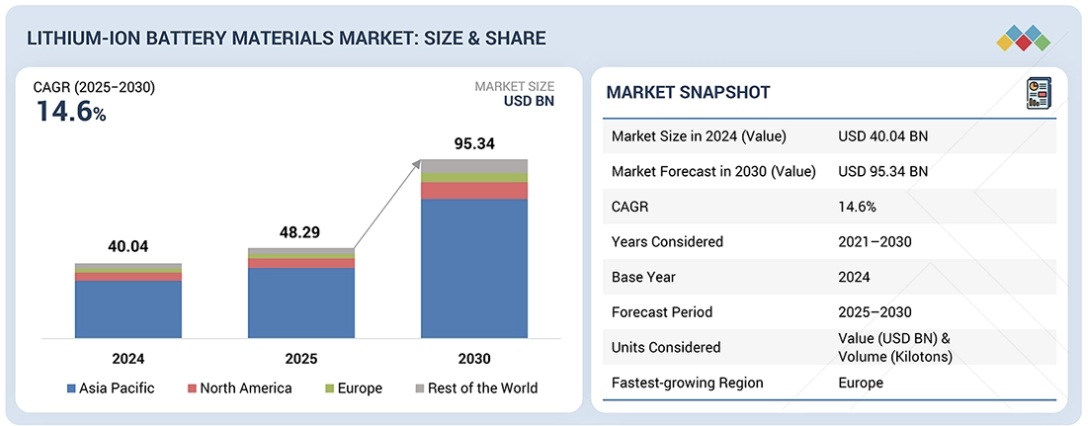 LITHIUM-ION BATTERY MATERIALS MARKET: SIZE & SHARE

CAGR (2025–2030)
14.6%

MARKET SIZE
USD BN

40.04
48.29
95.34

2024
2025
2030

Asia Pacific North America Europe Rest of the World

MARKET SNAPSHOT

| | |
|---|---|
| Market Size in 2024 (Value) | USD 40.04 BN |
| Market Forecast in 2030 (Value) | USD 95.34 BN |
| CAGR | 14.6% |
| Years Considered | 2021–2030 |
| Base Year | 2024 |
| Forecast Period | 2025–2030 |
| Units Considered | Value (USD BN) & Volume (Kilotons) |
| Fastest-growing Region | Europe |